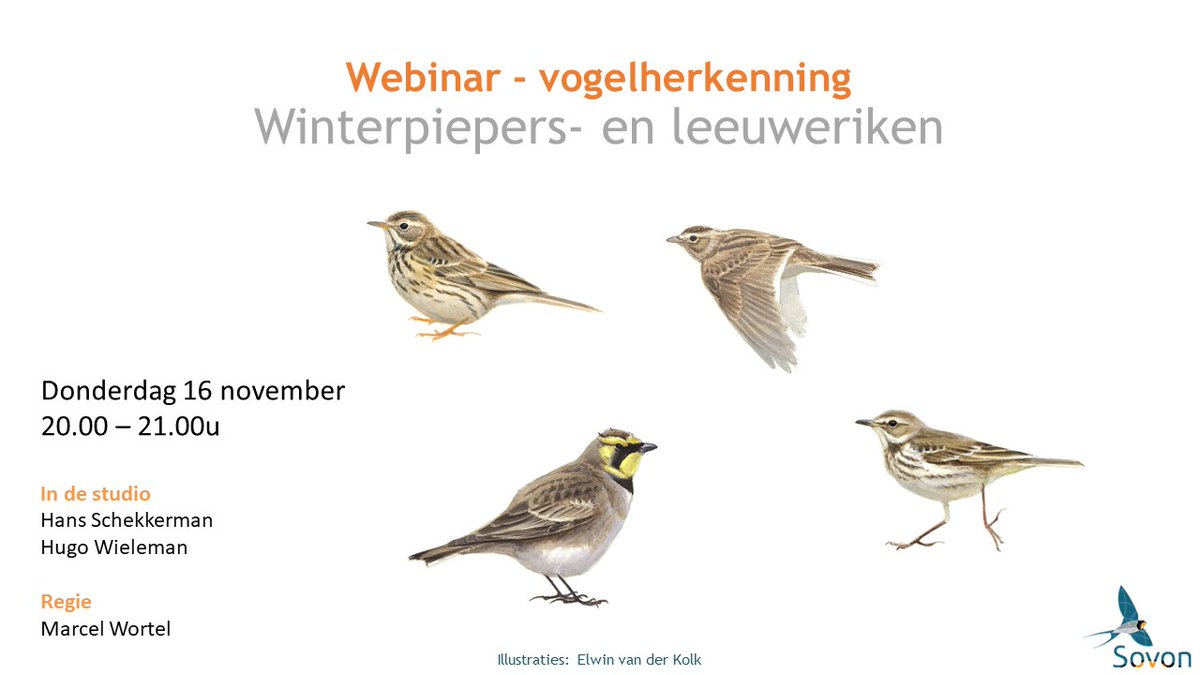 Webinar - vogelherkenning
Winterpiepers- en leeuweriken

Donderdag 16 november
20.00 – 21.00u

In de studio
Hans Schekkerman
Hugo Wieleman

Regie
Marcel Wortel

Illustraties: Elwin van der Kolk

Sovon